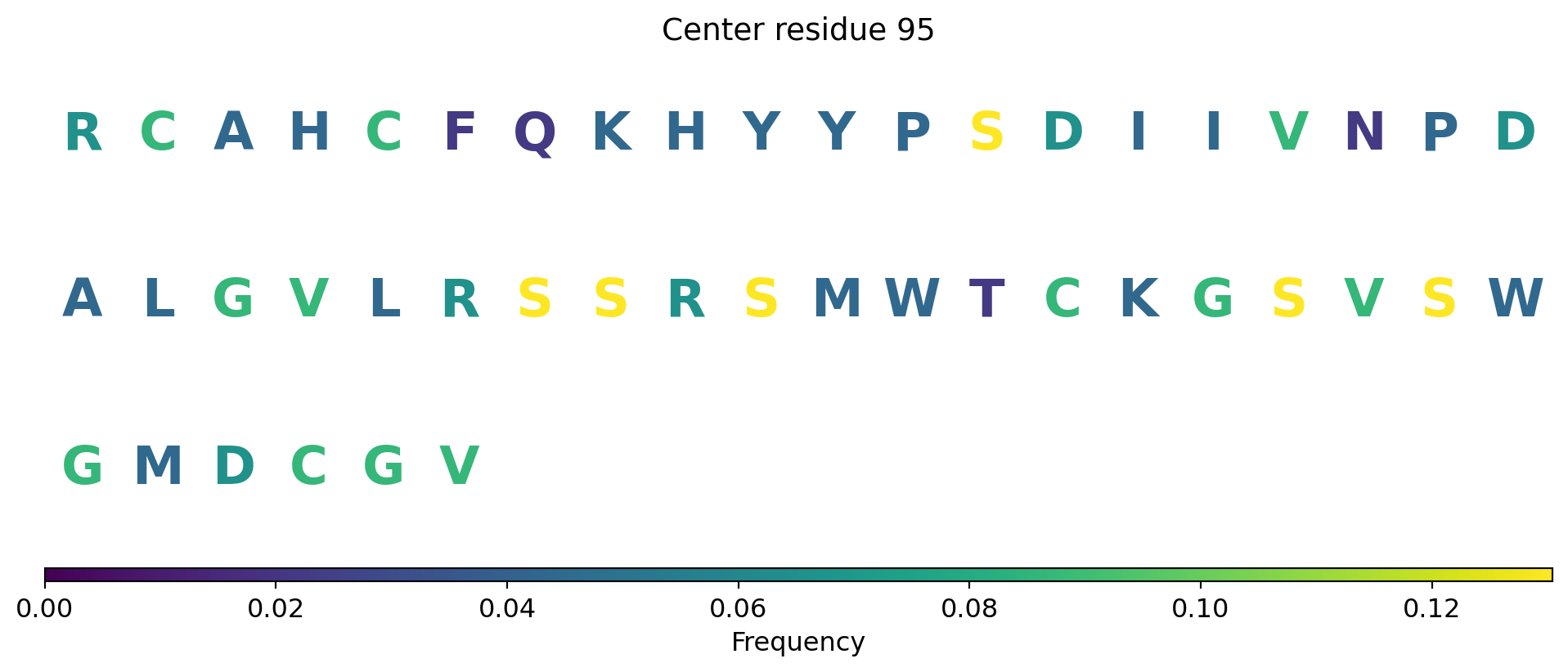 Center residue 95

R C A H C F Q K H Y Y P S D I I V N P D

A L G V L R S S R S M W T C K G S V S W

G M D C G V

0.00 0.02 0.04 0.06 0.08 0.10 0.12

Frequency